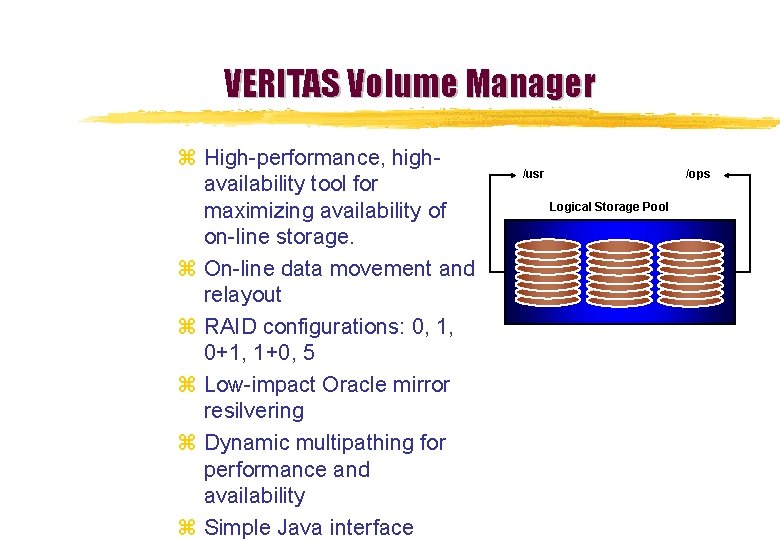 VERITAS Volume Manager

⌘ High-performance, high-availability tool for maximizing availability of on-line storage.

⌘ On-line data movement and relayout

⌘ RAID configurations: 0, 1, 0+1, 1+0, 5

⌘ Low-impact Oracle mirror resilvering

⌘ Dynamic multipathing for performance and availability

⌘ Simple Java interface

/usr

/ops

Logical Storage Pool